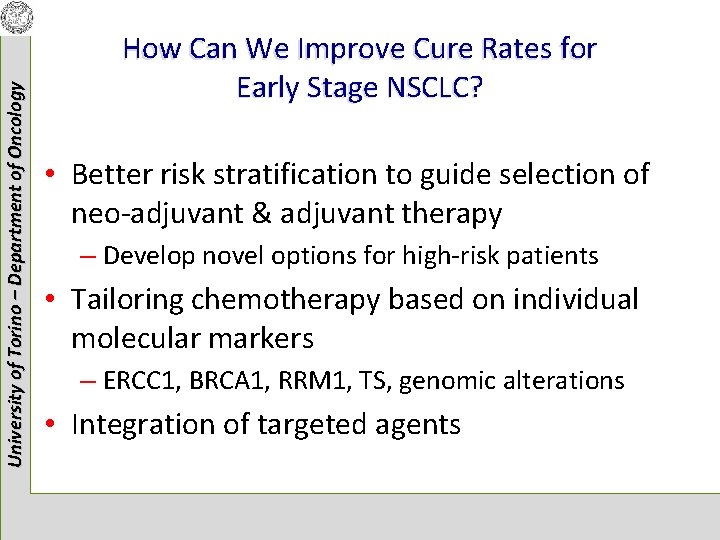 University of Torino – Department of Oncology

How Can We Improve Cure Rates for Early Stage NSCLC?

• Better risk stratification to guide selection of neo-adjuvant & adjuvant therapy
– Develop novel options for high-risk patients
• Tailoring chemotherapy based on individual molecular markers
– ERCC1, BRCA1, RRM1, TS, genomic alterations
• Integration of targeted agents